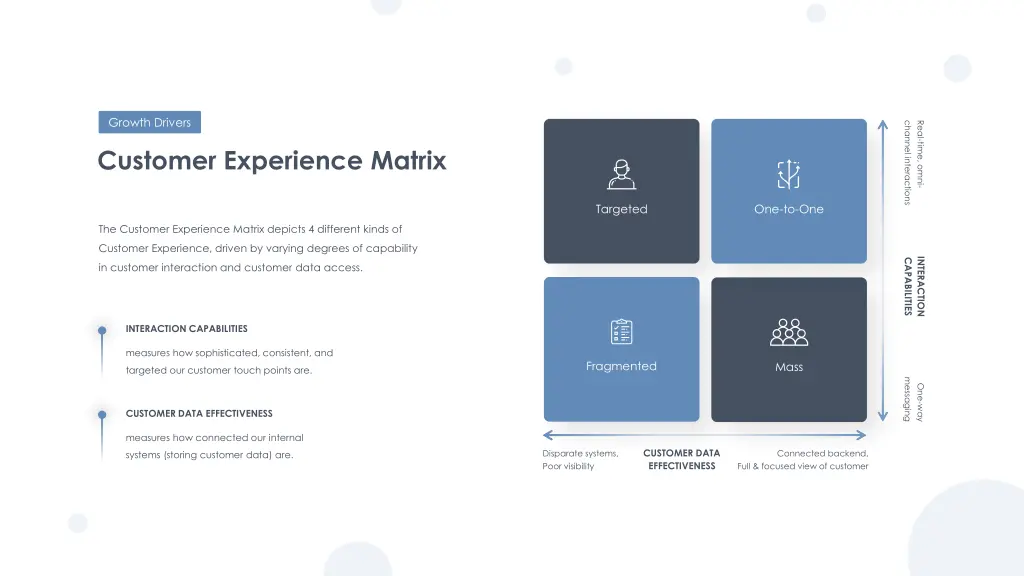 Growth Drivers

Customer Experience Matrix

The Customer Experience Matrix depicts 4 different kinds of Customer Experience, driven by varying degrees of capability in customer interaction and customer data access.

INTERACTION CAPABILITIES

measures how sophisticated, consistent, and targeted our customer touch points are.

CUSTOMER DATA EFFECTIVENESS

measures how connected our internal systems (storing customer data) are.

Targeted

One-to-One

Fragmented

Mass

Real-time, omni-channel interactions

INTERACTION CAPABILITIES

One-way messaging

Disparate systems, Poor visibility

CUSTOMER DATA EFFECTIVENESS

Connected backend, Full & focused view of customer